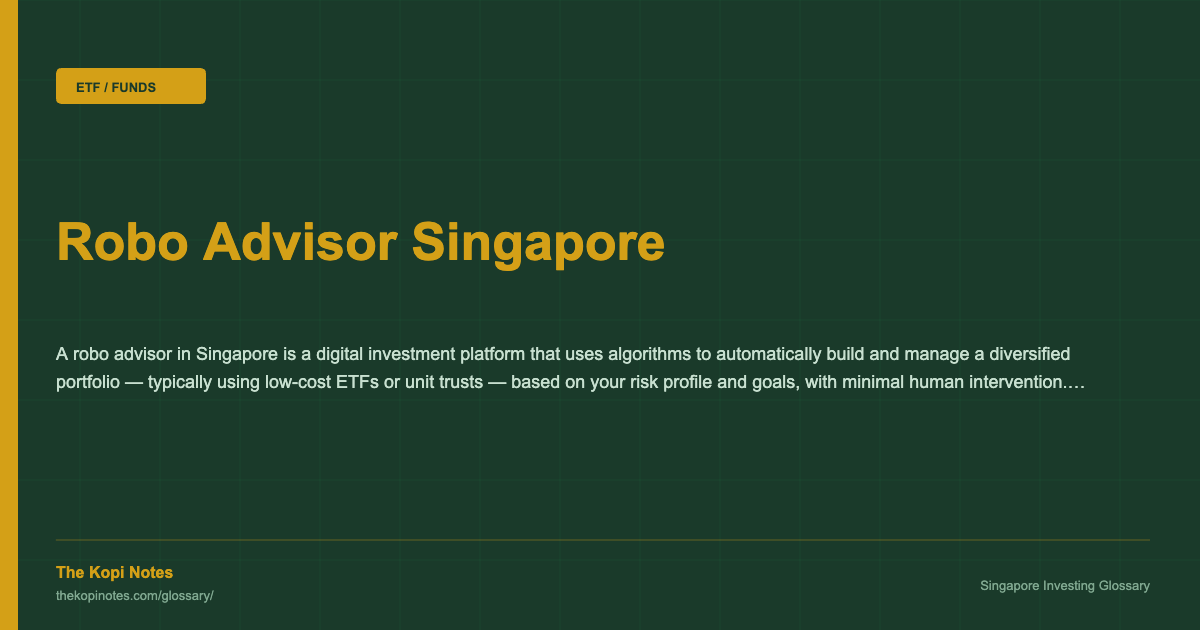 ETF / FUNDS

Robo Advisor Singapore

A robo advisor in Singapore is a digital investment platform that uses algorithms to automatically build and manage a diversified portfolio — typically using low-cost ETFs or unit trusts — based on your risk profile and goals, with minimal human intervention.…

The Kopi Notes
thekopinotes.com/glossary/

Singapore Investing Glossary